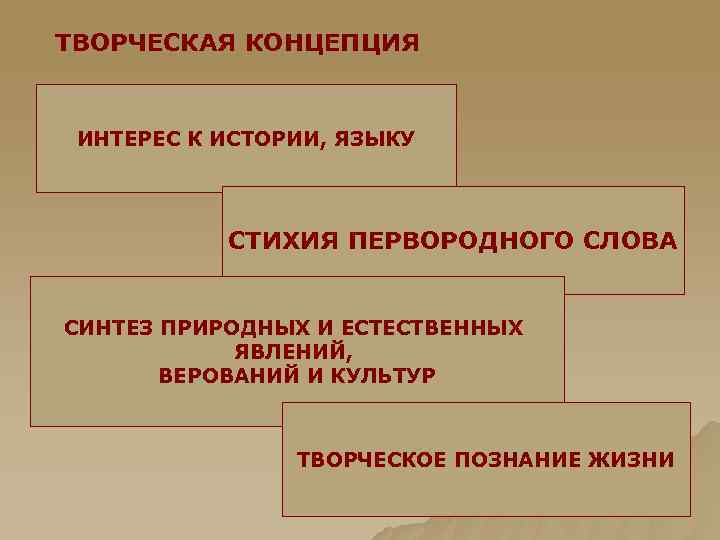 ТВОРЧЕСКАЯ КОНЦЕПЦИЯ

ИНТЕРЕС К ИСТОРИИ, ЯЗЫКУ

СТИХИЯ ПЕРВОРОДНОГО СЛОВА

СИНТЕЗ ПРИРОДНЫХ И ЕСТЕСТВЕННЫХ ЯВЛЕНИЙ,
ВЕРОВАНИЙ И КУЛЬТУР

ТВОРЧЕСКОЕ ПОЗНАНИЕ ЖИЗНИ